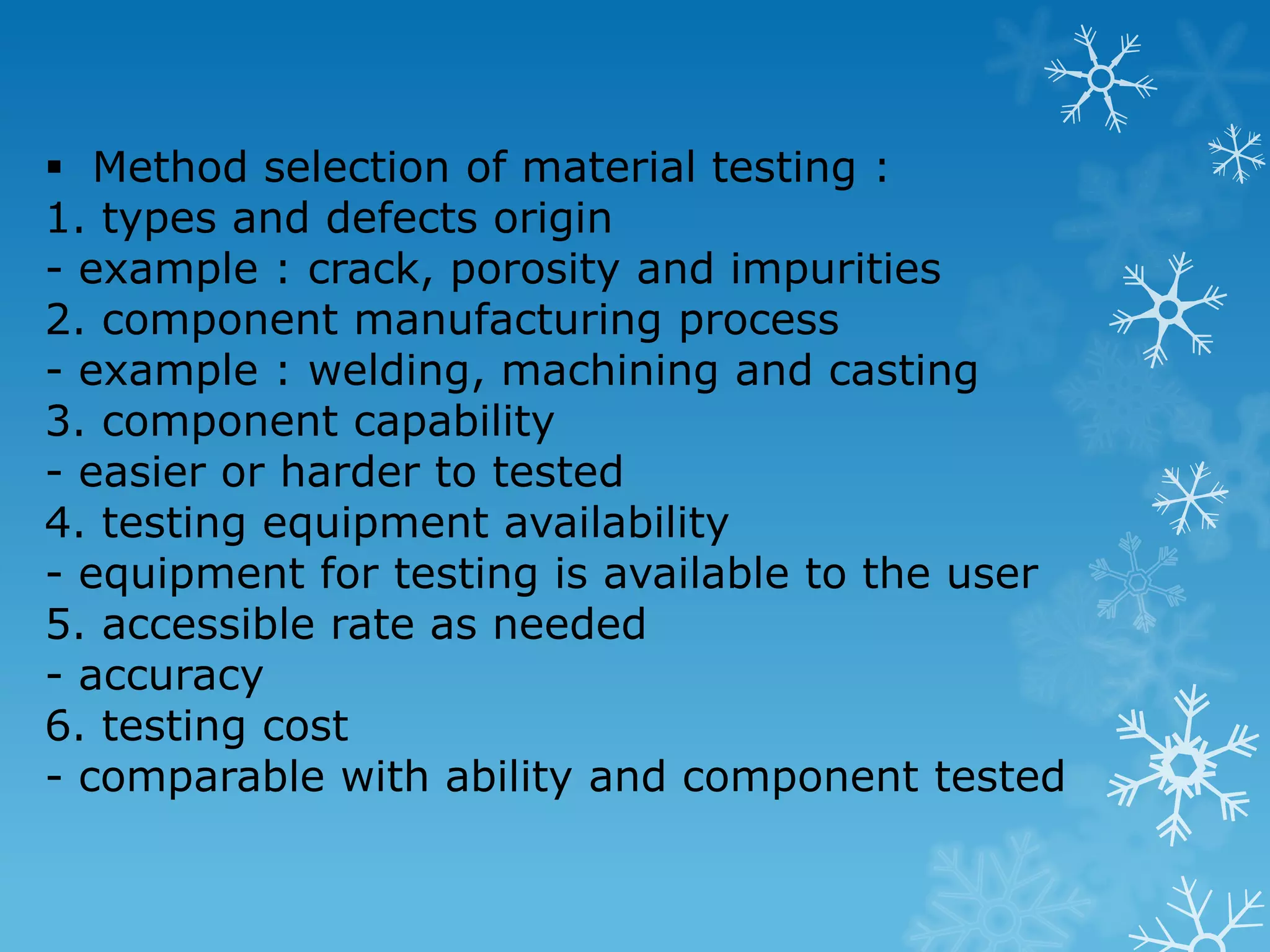 ▪ Method selection of material testing :
1. types and defects origin
- example : crack, porosity and impurities
2. component manufacturing process
- example : welding, machining and casting
3. component capability
- easier or harder to tested
4. testing equipment availability
- equipment for testing is available to the user
5. accessible rate as needed
- accuracy
6. testing cost
- comparable with ability and component tested